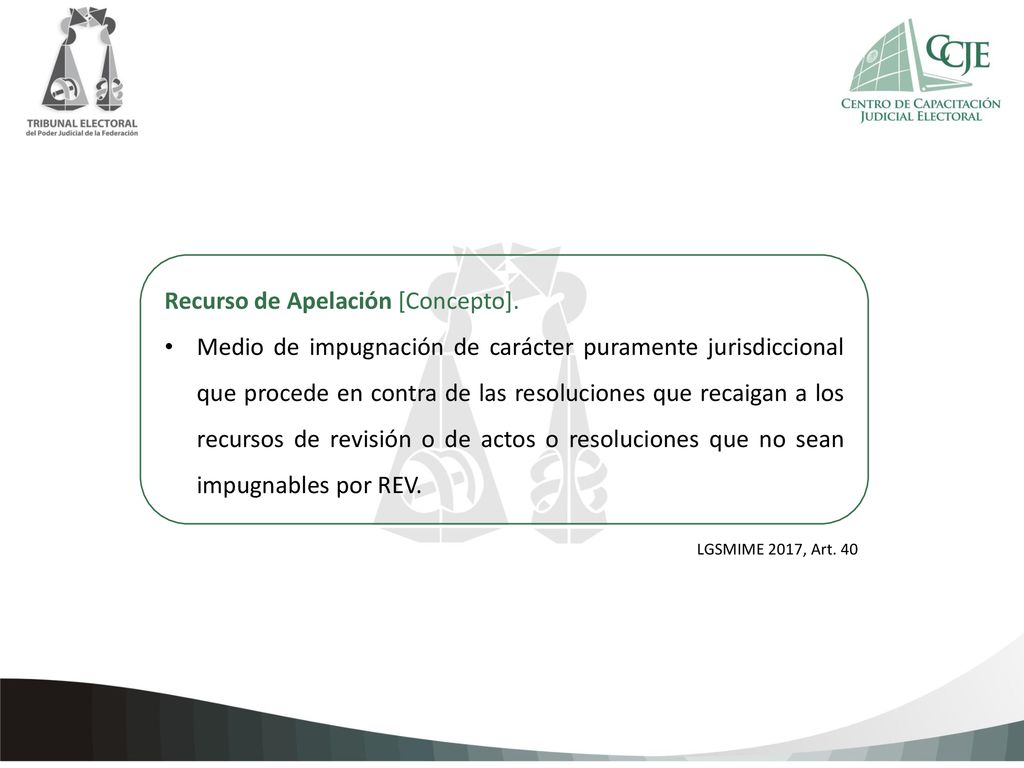 TRIBUNAL ELECTORAL
del Poder Judicial de la Federación

CCJE
CENTRO DE CAPACITACIÓN JUDICIAL ELECTORAL

Recurso de Apelación [Concepto].

• Medio de impugnación de carácter puramente jurisdiccional que procede en contra de las resoluciones que recaigan a los recursos de revisión o de actos o resoluciones que no sean impugnables por REV.

LGSMIME 2017, Art. 40